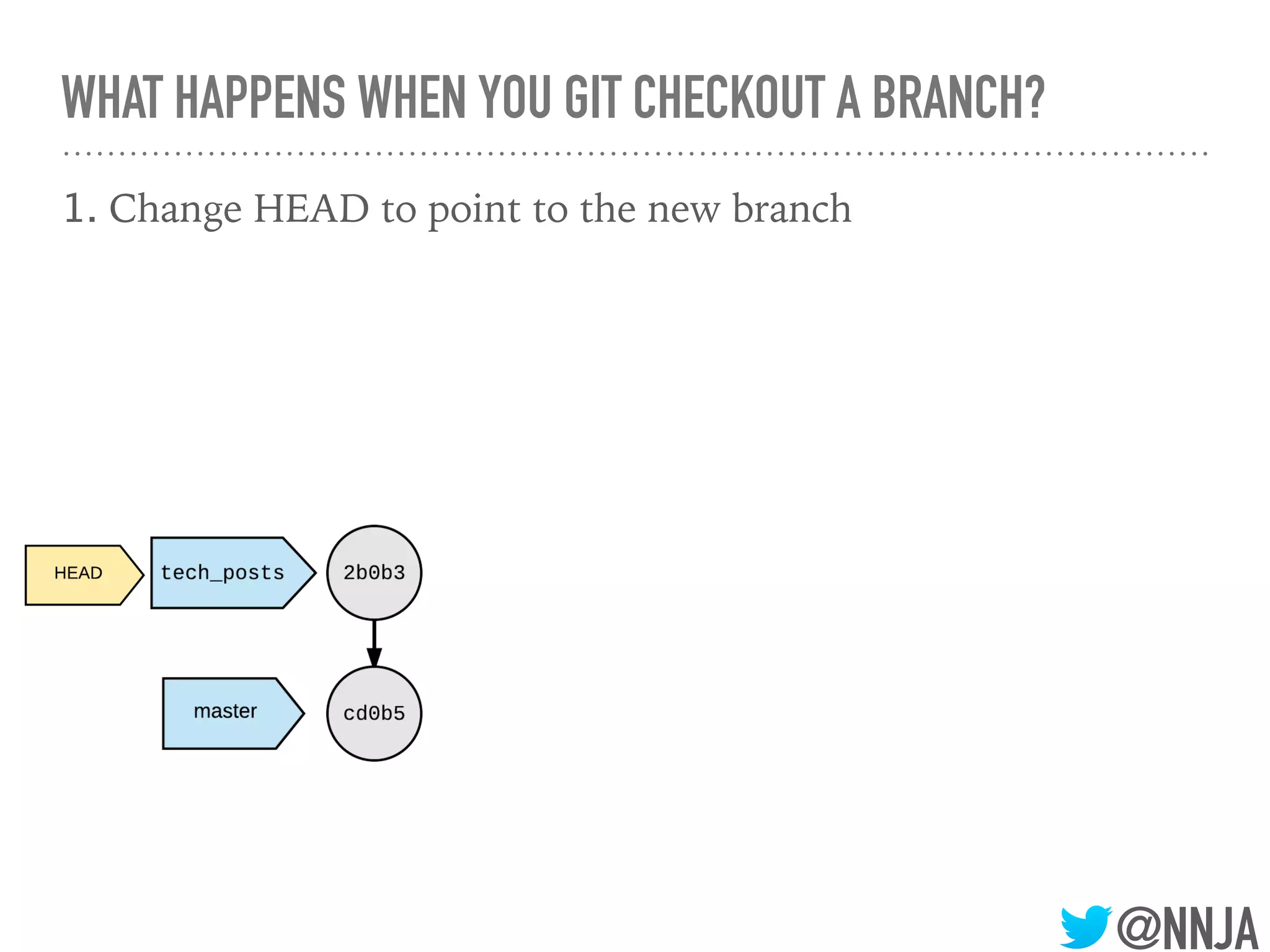 WHAT HAPPENS WHEN YOU GIT CHECKOUT A BRANCH?

1. Change HEAD to point to the new branch

HEAD

tech_posts

2b0b3

master

cd0b5

@NNJA